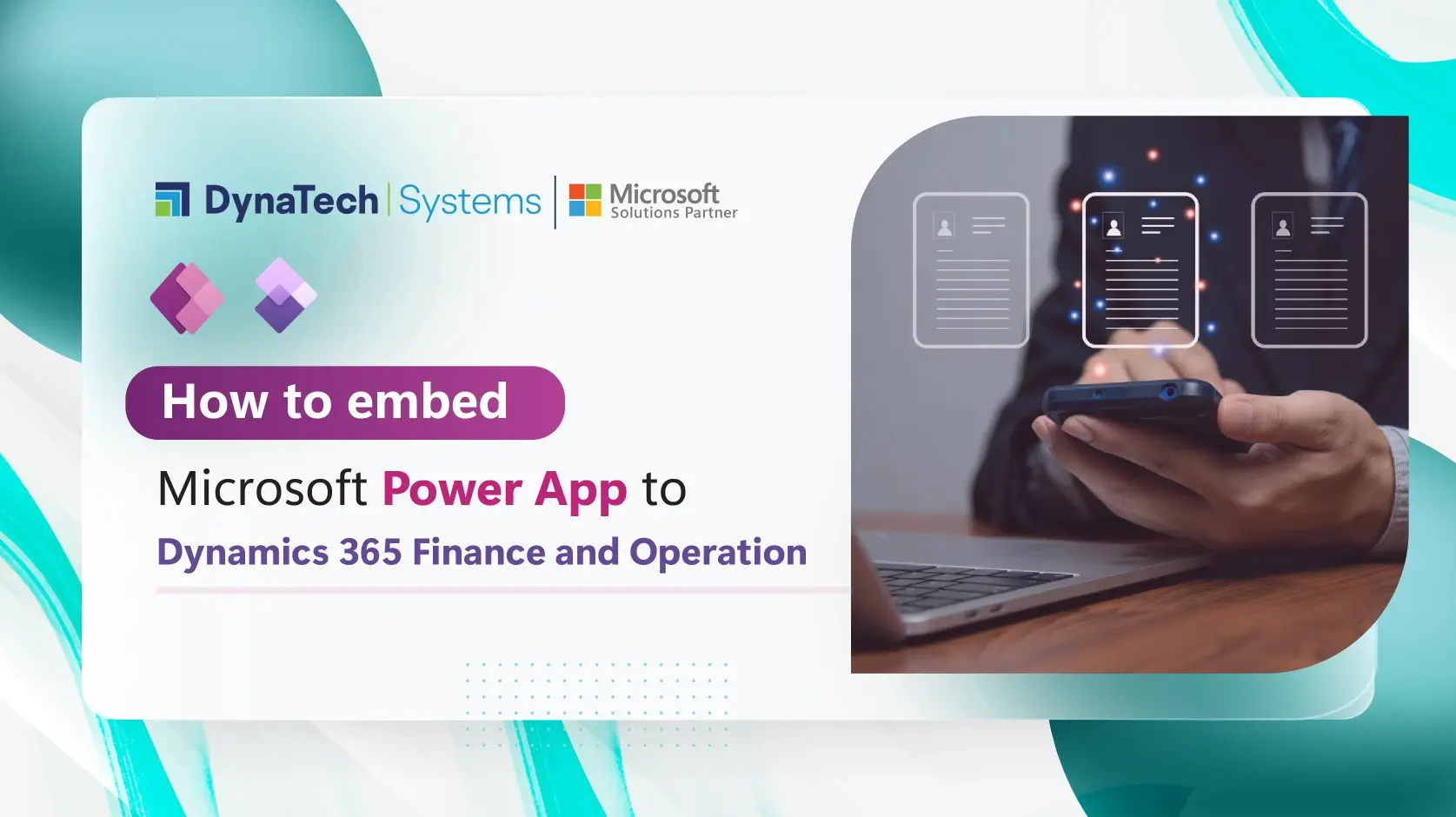 DynaTech | Systems | Microsoft Solutions Partner

How to embed

Microsoft Power App to

Dynamics 365 Finance and Operation